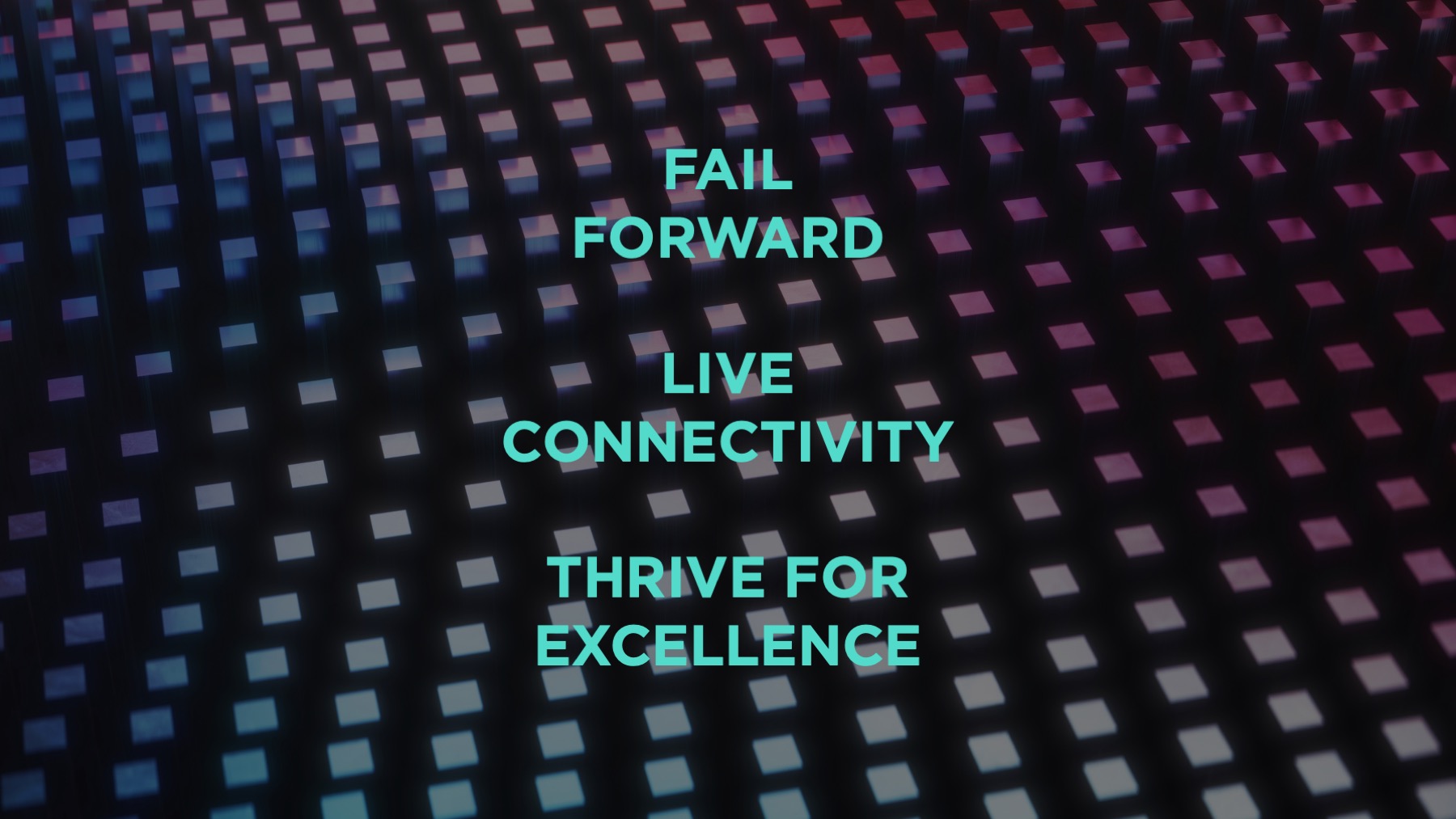 FAIL
FORWARD

LIVE
CONNECTIVITY

THRIVE FOR
EXCELLENCE